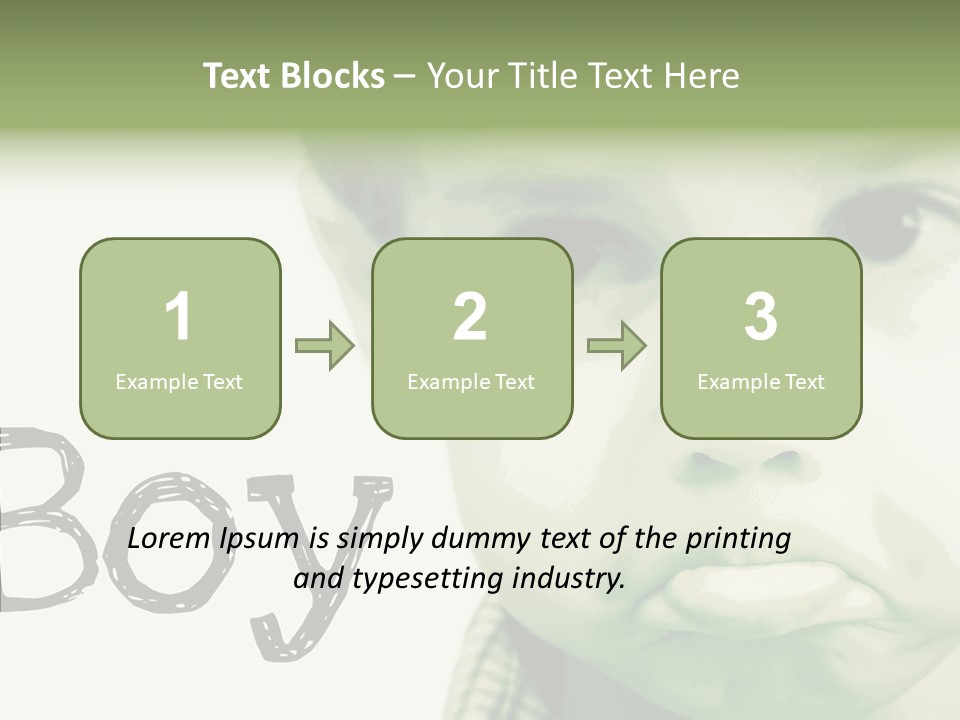 Text Blocks – Your Title Text Here

1
Example Text

2
Example Text

3
Example Text

Boy

Lorem Ipsum is simply dummy text of the printing and typesetting industry.